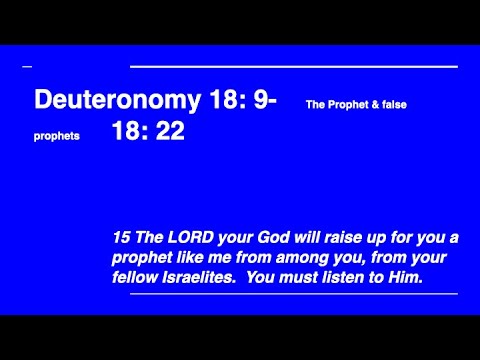 Deuteronomy 18: 9- The Prophet & false prophets 18: 22

15 The LORD your God will raise up for you a prophet like me from among you, from your fellow Israelites. You must listen to Him.